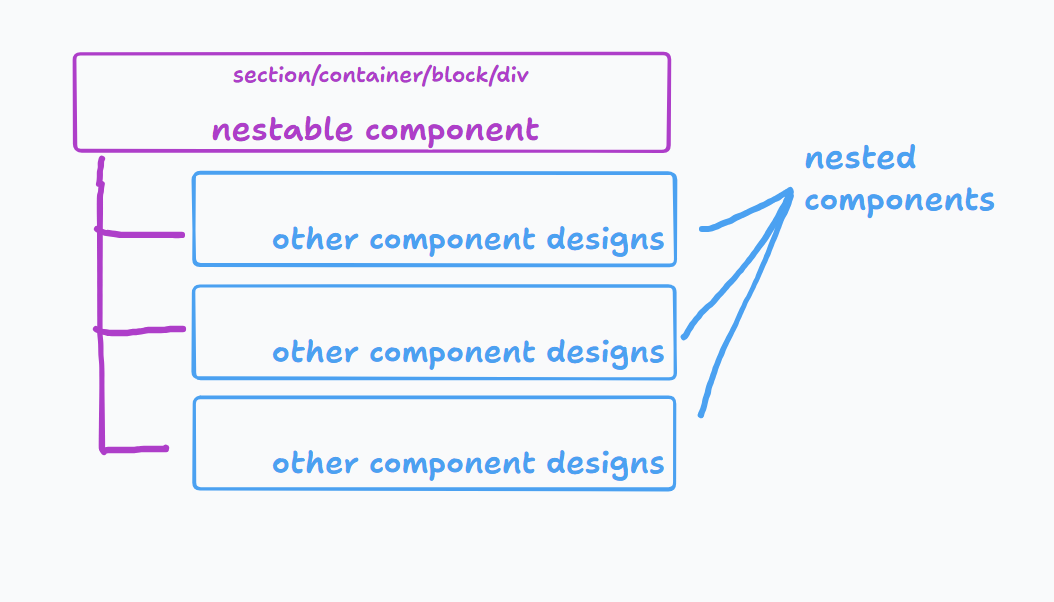 section/container/block/div

nestable component

other component designs

other component designs

other component designs

nested components